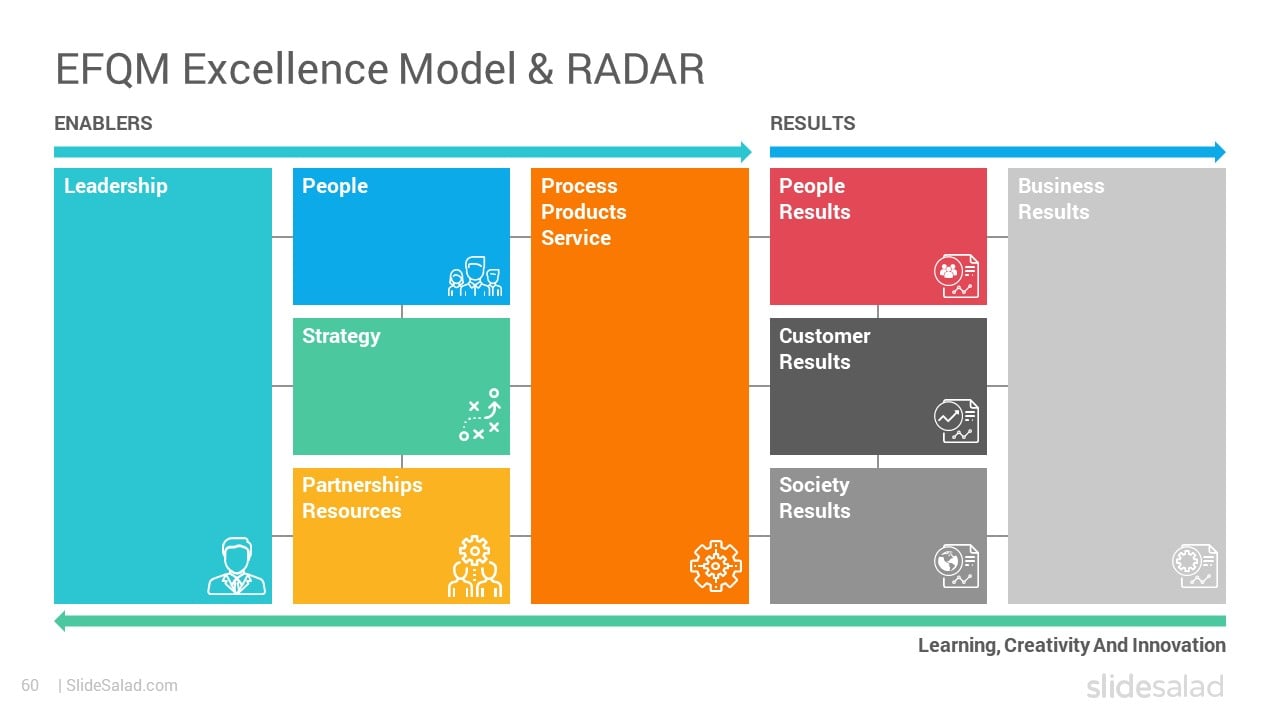 EFQM Excellence Model & RADAR

ENABLERS

RESULTS

Leadership

People

Strategy

Partnerships
Resources

Process
Products
Service

People
Results

Customer
Results

Society
Results

Business
Results

Learning, Creativity And Innovation

60 | SlideSalad.com

slidesalad